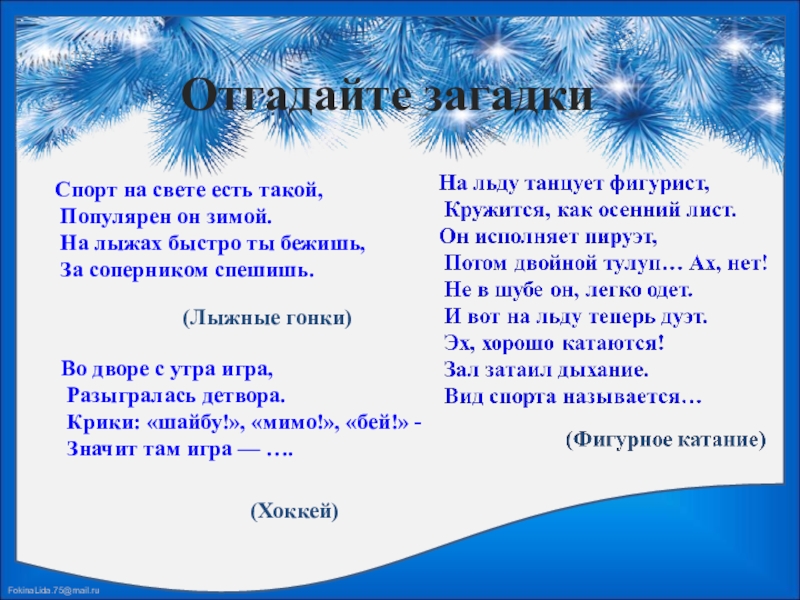 Отгадайте загадки

Спорт на свете есть такой,
Популярен он зимой.
На лыжах быстро ты бежишь,
За соперником спешишь.

(Лыжные гонки)

Во дворе с утра игра,
Разыгралась детвора.
Крики: «шайбу!», «мимо!», «бей!» -
Значит там игра — ….

(Хоккей)

На льду танцует фигурист,
Кружится, как осенний лист.
Он исполняет пируэт,
Потом двойной тулуп… Ах, нет!
Не в шубе он, легко одет.
И вот на льду теперь дуэт.
Эх, хорошо катаются!
Зал затаил дыхание.
Вид спорта называется…

(Фигурное катание)

FokinaLida.75@mail.ru